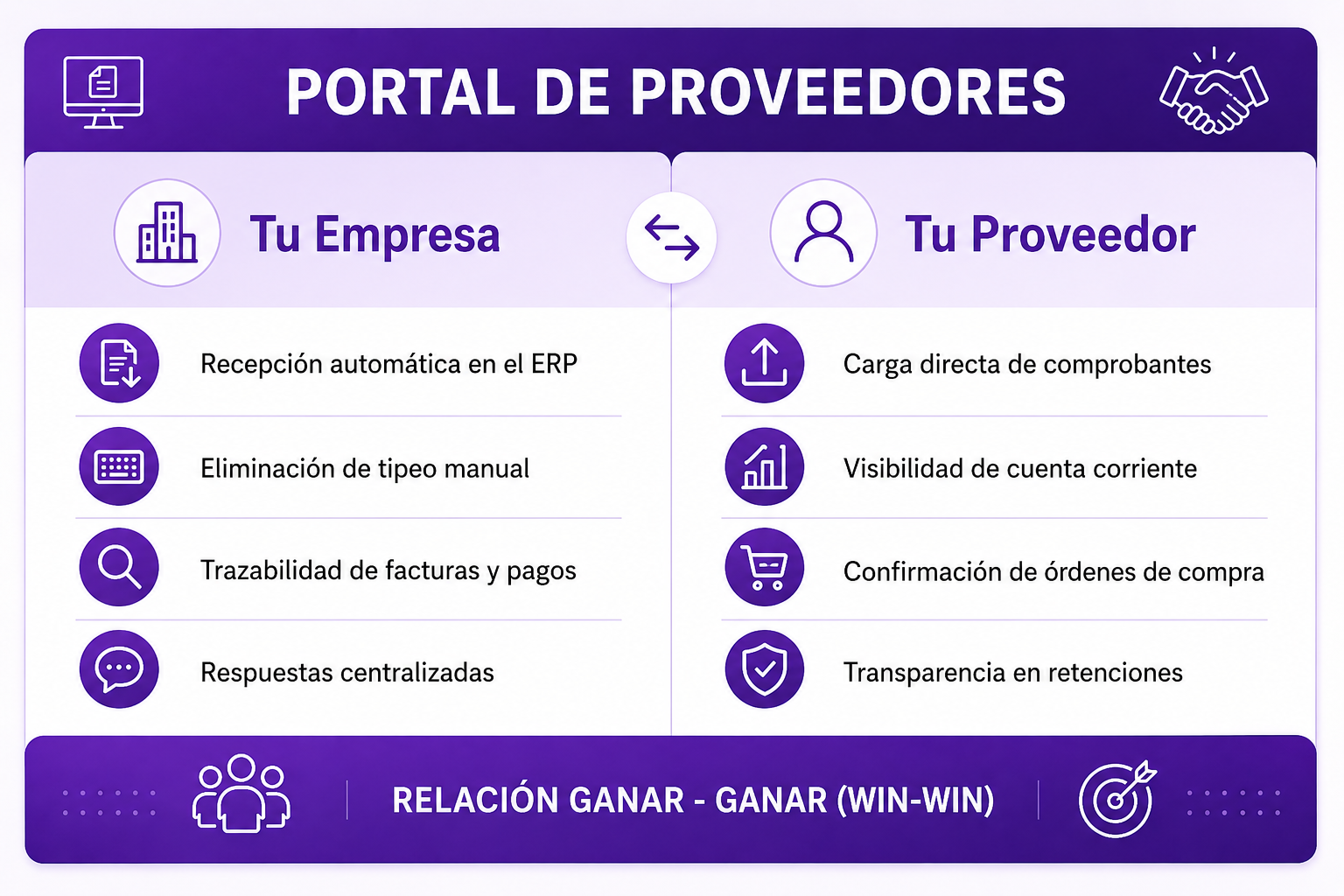 PORTAL DE PROVEEDORES

Tu Empresa

Recepción automática en el ERP

Eliminación de tipeo manual

Trazabilidad de facturas y pagos

Respuestas centralizadas

Tu Proveedor

Carga directa de comprobantes

Visibilidad de cuenta corriente

Confirmación de órdenes de compra

Transparencia en retenciones

RELACIÓN GANAR - GANAR (WIN-WIN)